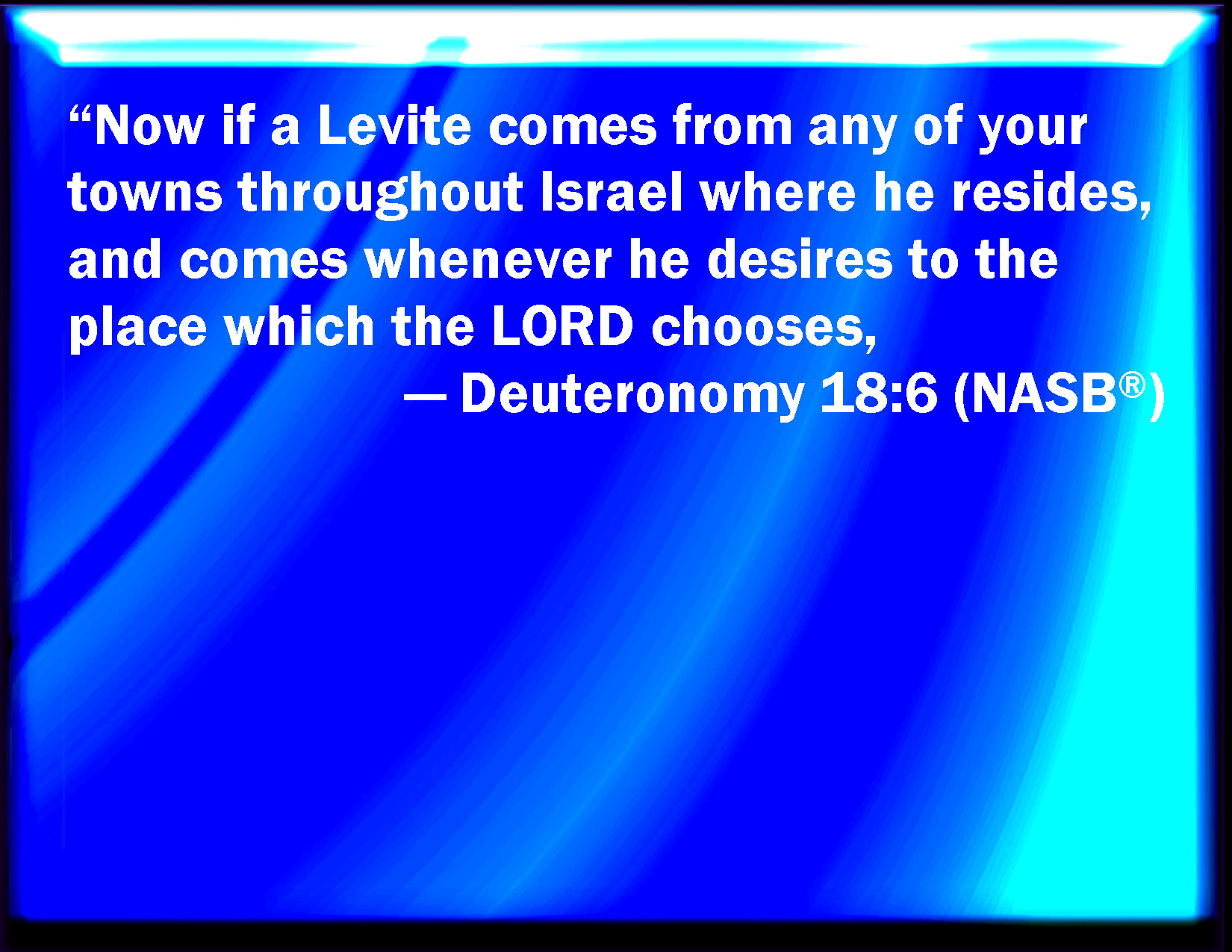 "Now if a Levite comes from any of your towns throughout Israel where he resides, and comes whenever he desires to the place which the LORD chooses,

— Deuteronomy 18:6 (NASB®)